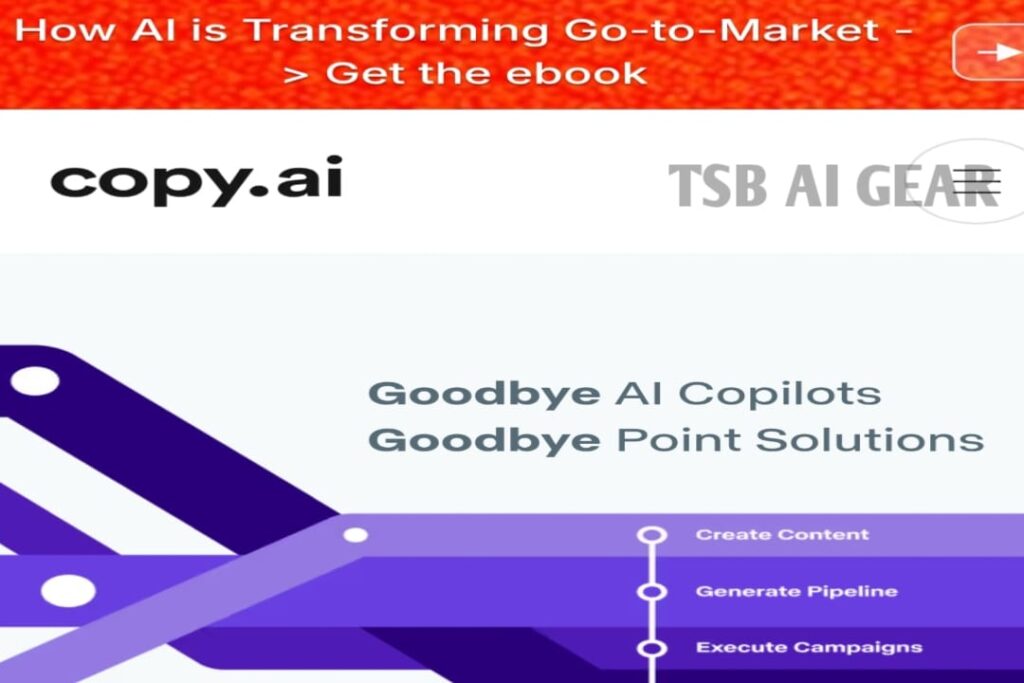 How AI is Transforming Go-to-Market -> Get the ebook

copy.ai

TSB AI GEAR

Goodbye AI Copilots
Goodbye Point Solutions

Create Content

Generate Pipeline

Execute Campaigns